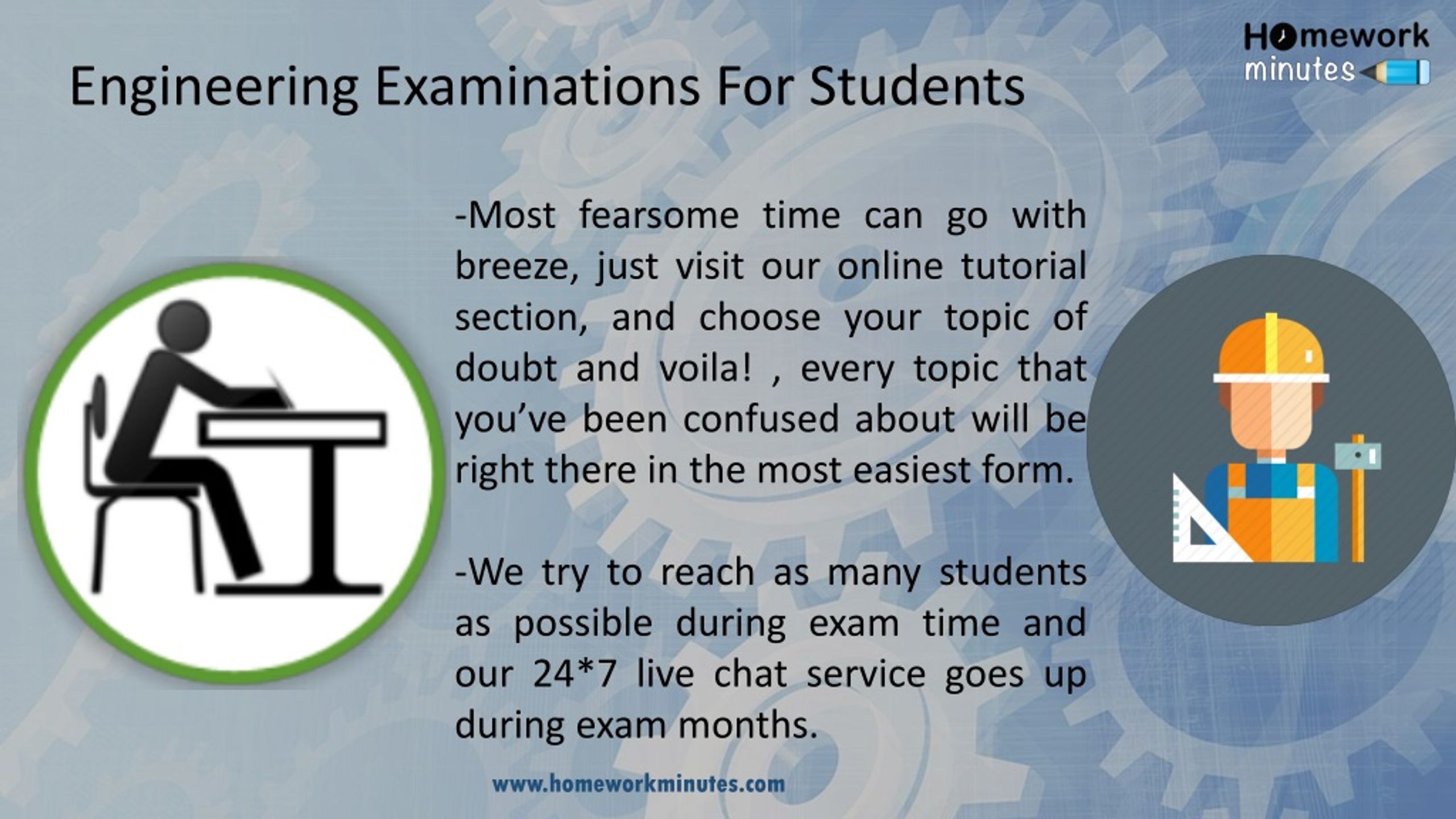 Homework minutes

Engineering Examinations For Students

-Most fearsome time can go with breeze, just visit our online tutorial section, and choose your topic of doubt and voila! , every topic that you've been confused about will be right there in the most easiest form.

-We try to reach as many students as possible during exam time and our 24*7 live chat service goes up during exam months.

www.homeworkminutes.com